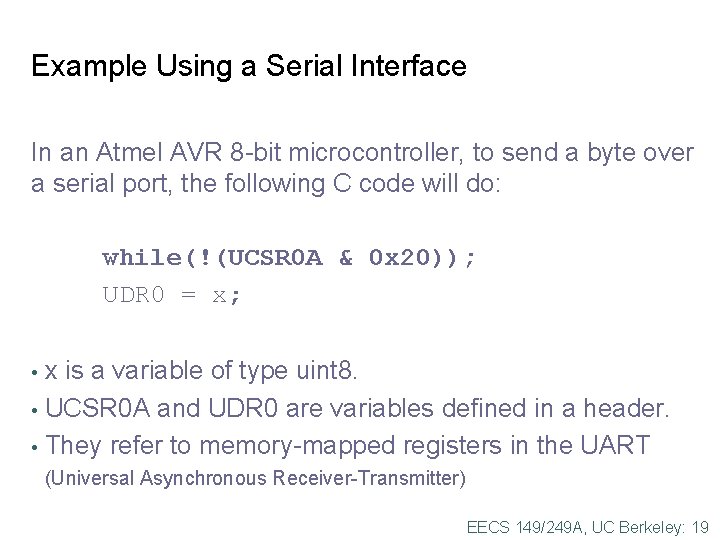 Example Using a Serial Interface

In an Atmel AVR 8-bit microcontroller, to send a byte over a serial port, the following C code will do:

while(!(UCSR0A & 0x20));
UDR0 = x;

• x is a variable of type uint8.
• UCSR0A and UDR0 are variables defined in a header.
• They refer to memory-mapped registers in the UART (Universal Asynchronous Receiver-Transmitter)

EECS 149/249A, UC Berkeley: 19